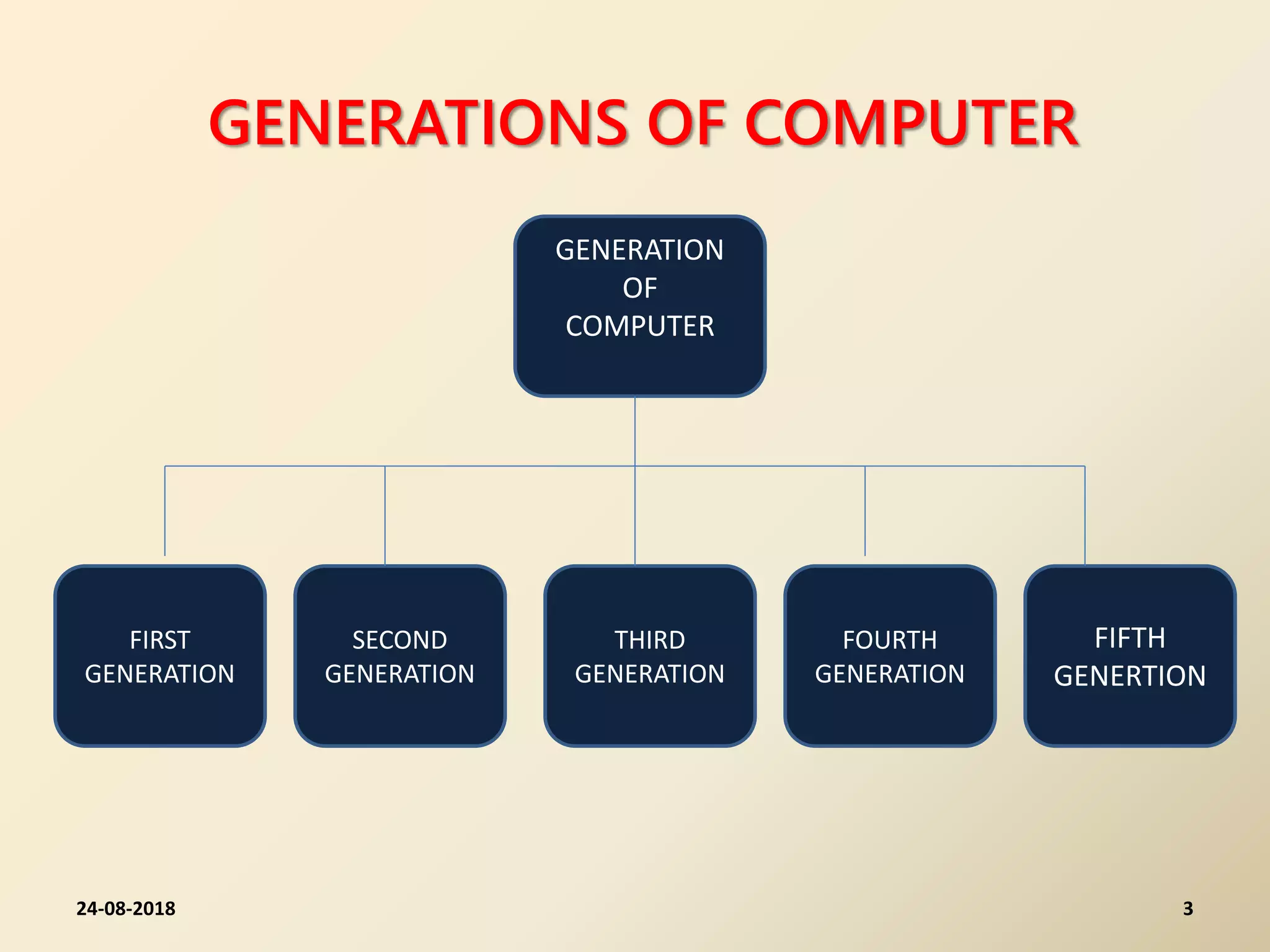 GENERATIONS OF COMPUTER

GENERATION OF COMPUTER

FIRST GENERATION

SECOND GENERATION

THIRD GENERATION

FOURTH GENERATION

FIFTH GENERTION

24-08-2018

3